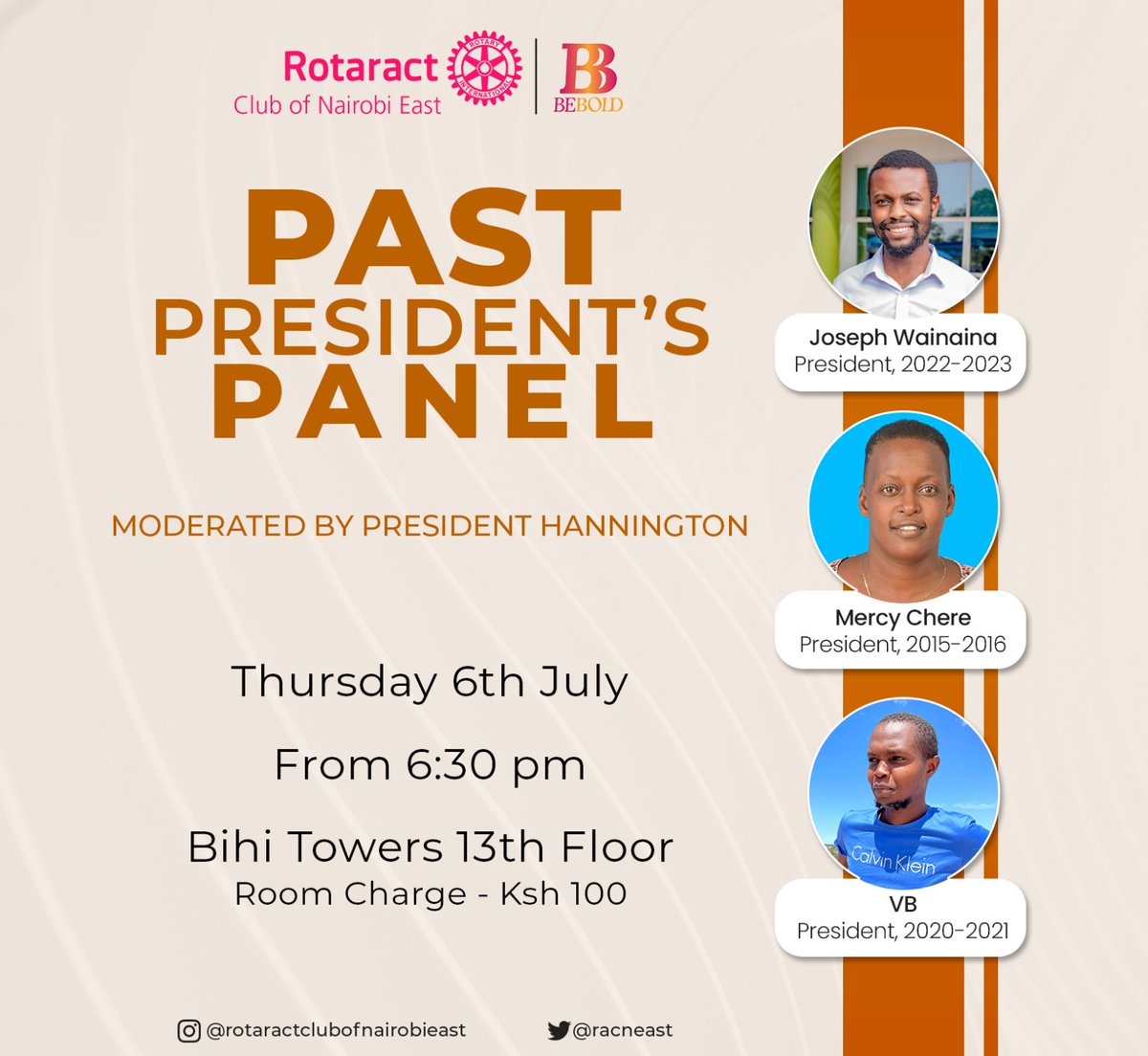 Rotaract
Club of Nairobi East

ROTARY INTERNATIONAL

BB
BEBOLD

PAST
PRESIDENT'S
PANEL

MODERATED BY PRESIDENT HANNINGTON

Thursday 6th July

From 6:30 pm

Bihi Towers 13th Floor
Room Charge - Ksh 100

Joseph Wainaina
President, 2022-2023

Mercy Chere
President, 2015-2016

Calvin Klein

VB
President, 2020-2021

@rotaractclubofnairobieast

@racneast